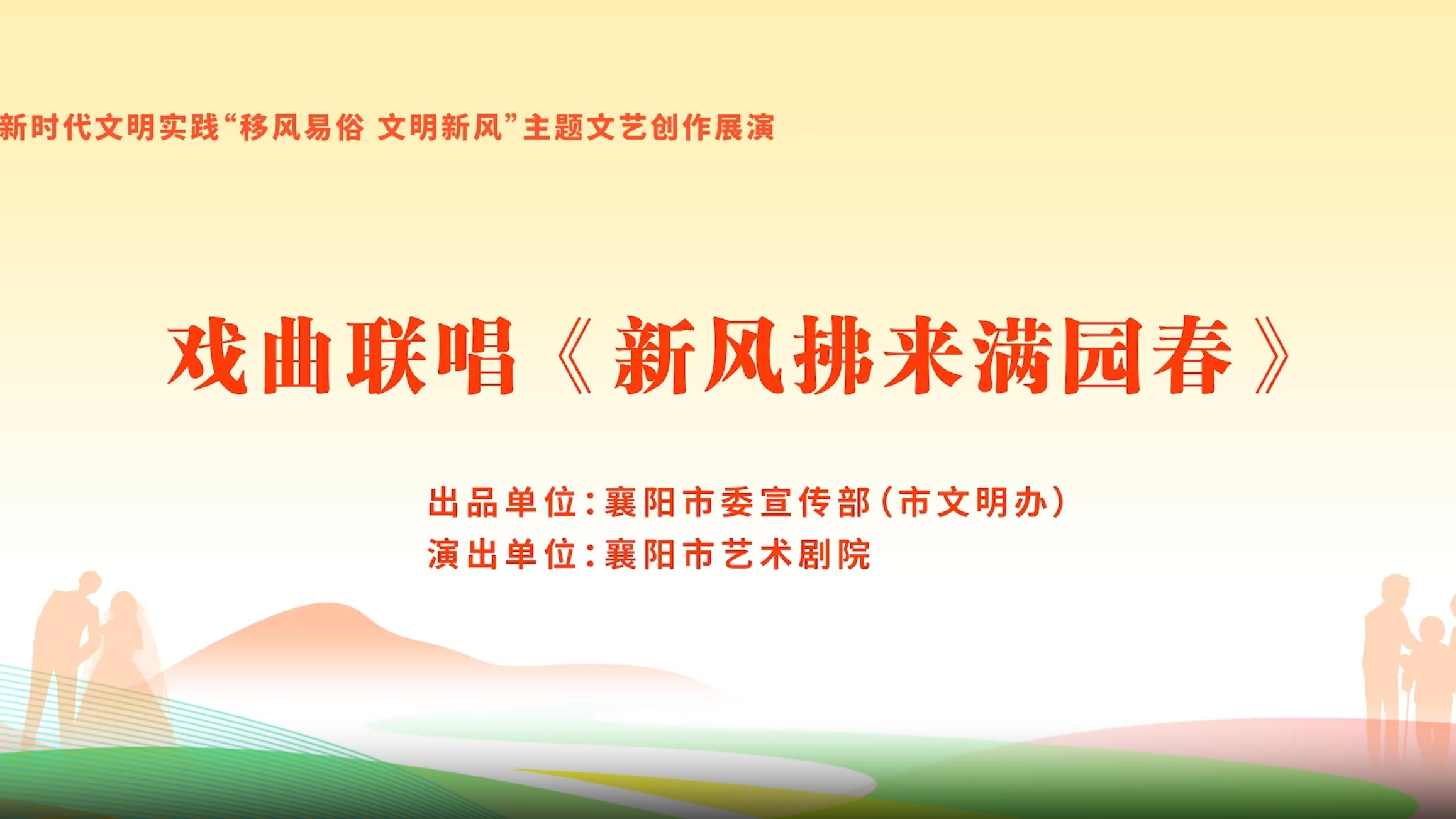 新时代文明实践“移风易俗 文明新风”主题文艺创作展演

戏曲联唱《新风拂来满园春》

出品单位：襄阳市委宣传部（市文明办）
演出单位：襄阳市艺术剧院